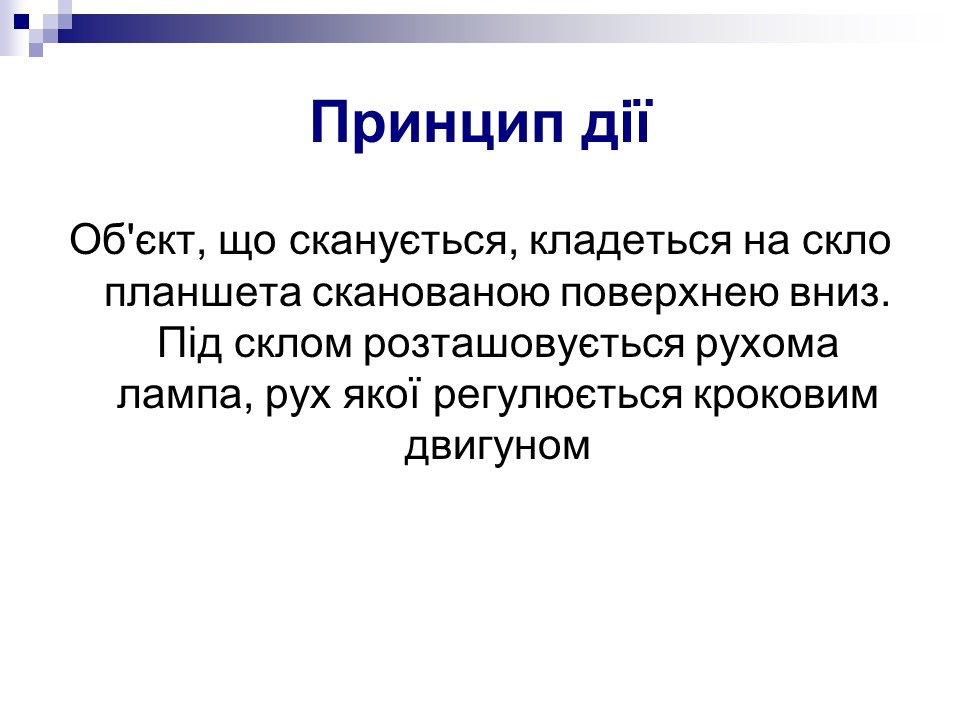 Принцип дії

Об'єкт, що сканується, кладеться на скло планшета сканованою поверхнею вниз. Під склом розташовується рухома лампа, рух якої регулюється кроковим двигуном